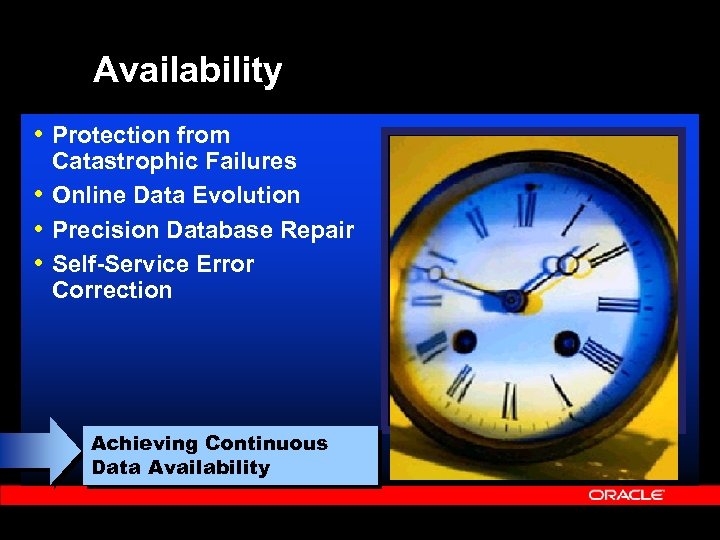 Availability

• Protection from Catastrophic Failures
• Online Data Evolution
• Precision Database Repair
• Self-Service Error Correction

Achieving Continuous Data Availability

ORACLE